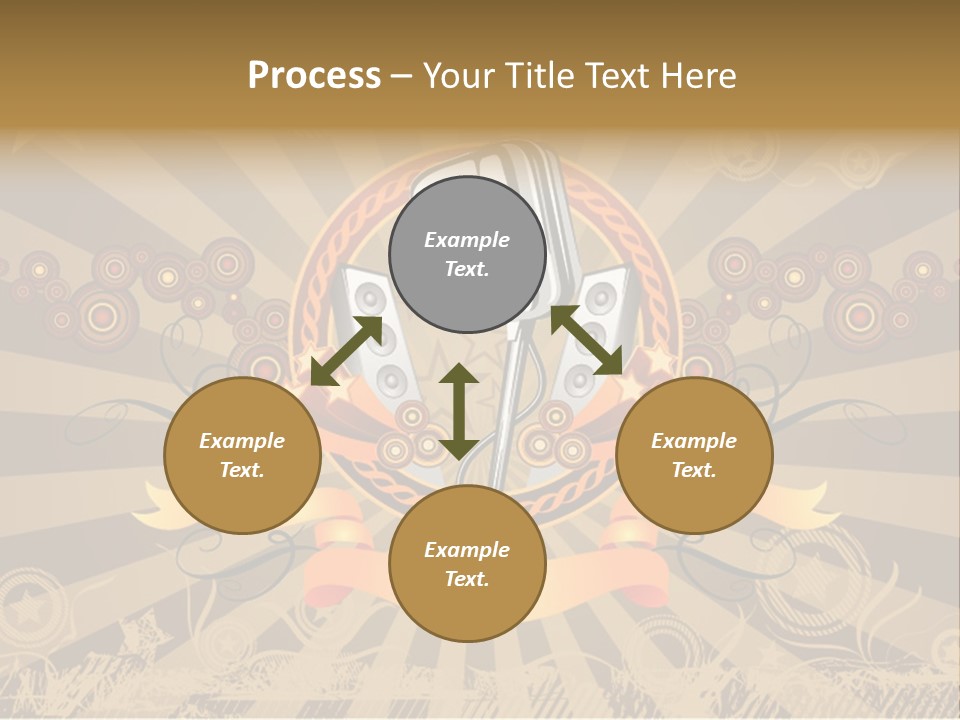 Process – Your Title Text Here

Example Text.

Example Text.

Example Text.

Example Text.